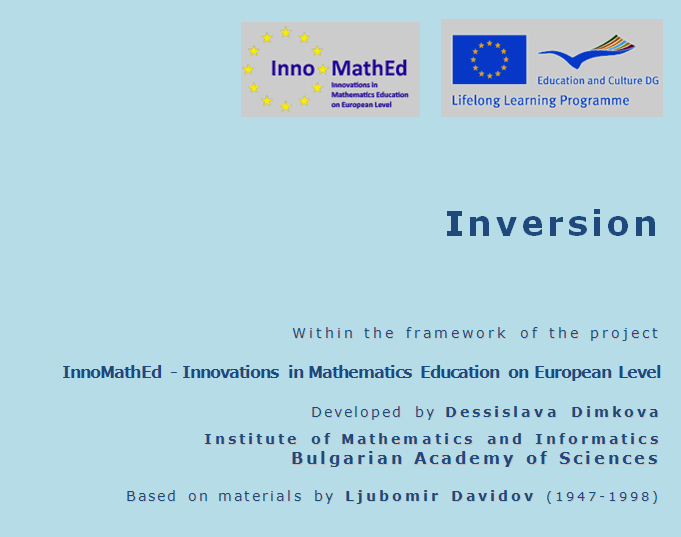 Inno MathEd
Innovations in Mathematics Education on European Level

Education and Culture DG
Lifelong Learning Programme

Inversion

Within the framework of the project

InnoMathEd - Innovations in Mathematics Education on European Level

Developed by Dessislava Dimkova

Institute of Mathematics and Informatics
Bulgarian Academy of Sciences

Based on materials by Ljubomir Davidov (1947-1998)